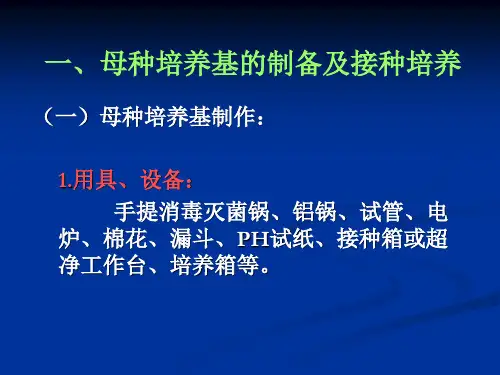 一、母种培养基的制备及接种培养

（一）母种培养基制作：

1.用具、设备：

手提消毒灭菌锅、铝锅、试管、电炉、棉花、漏斗、PH试纸、接种箱或超净工作台、培养箱等。